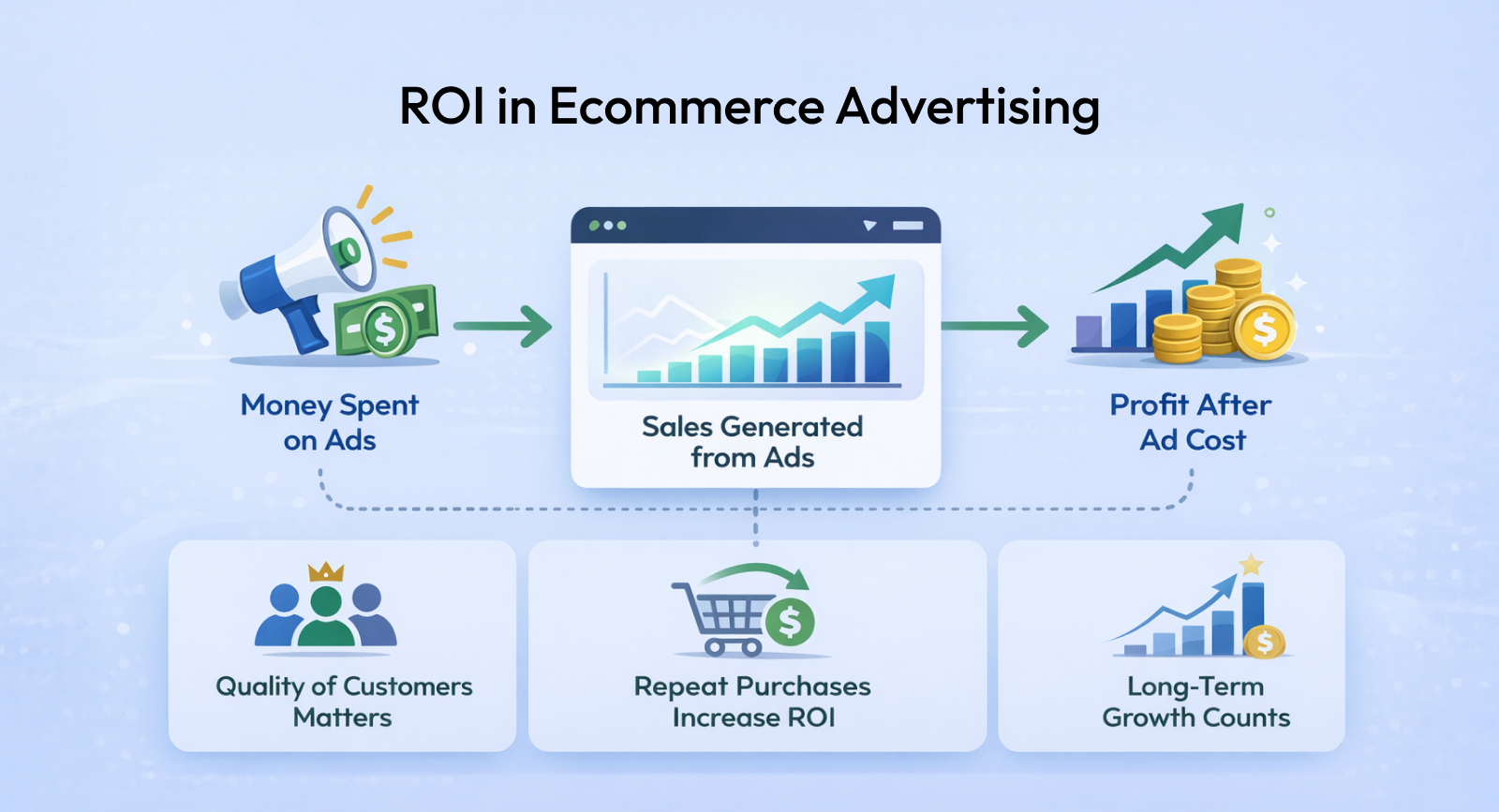 ROI in Ecommerce Advertising

Money Spent on Ads

Sales Generated from Ads

Profit After Ad Cost

Quality of Customers Matters

Repeat Purchases Increase ROI

Long-Term Growth Counts